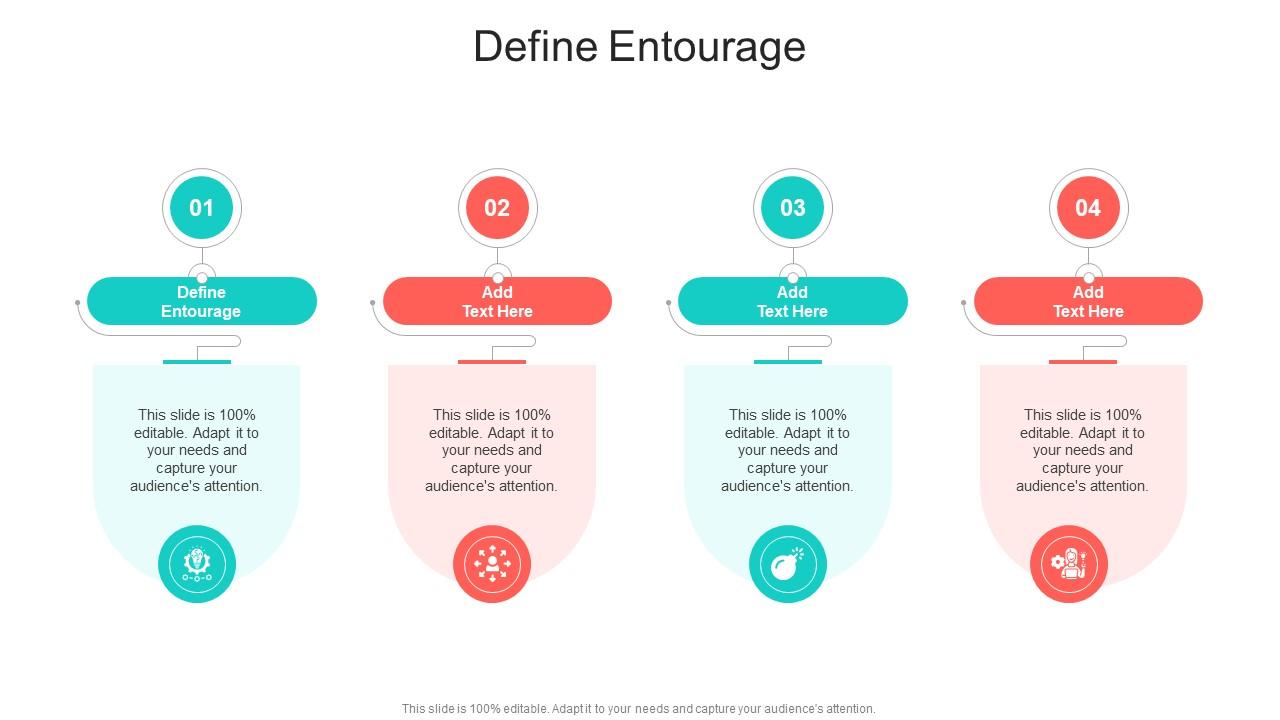 Define Entourage

01

Define Entourage

This slide is 100% editable. Adapt it to your needs and capture your audience's attention.

02

Add Text Here

This slide is 100% editable. Adapt it to your needs and capture your audience's attention.

03

Add Text Here

This slide is 100% editable. Adapt it to your needs and capture your audience's attention.

04

Add Text Here

This slide is 100% editable. Adapt it to your needs and capture your audience's attention.

This slide is 100% editable. Adapt it to your needs and capture your audience's attention.